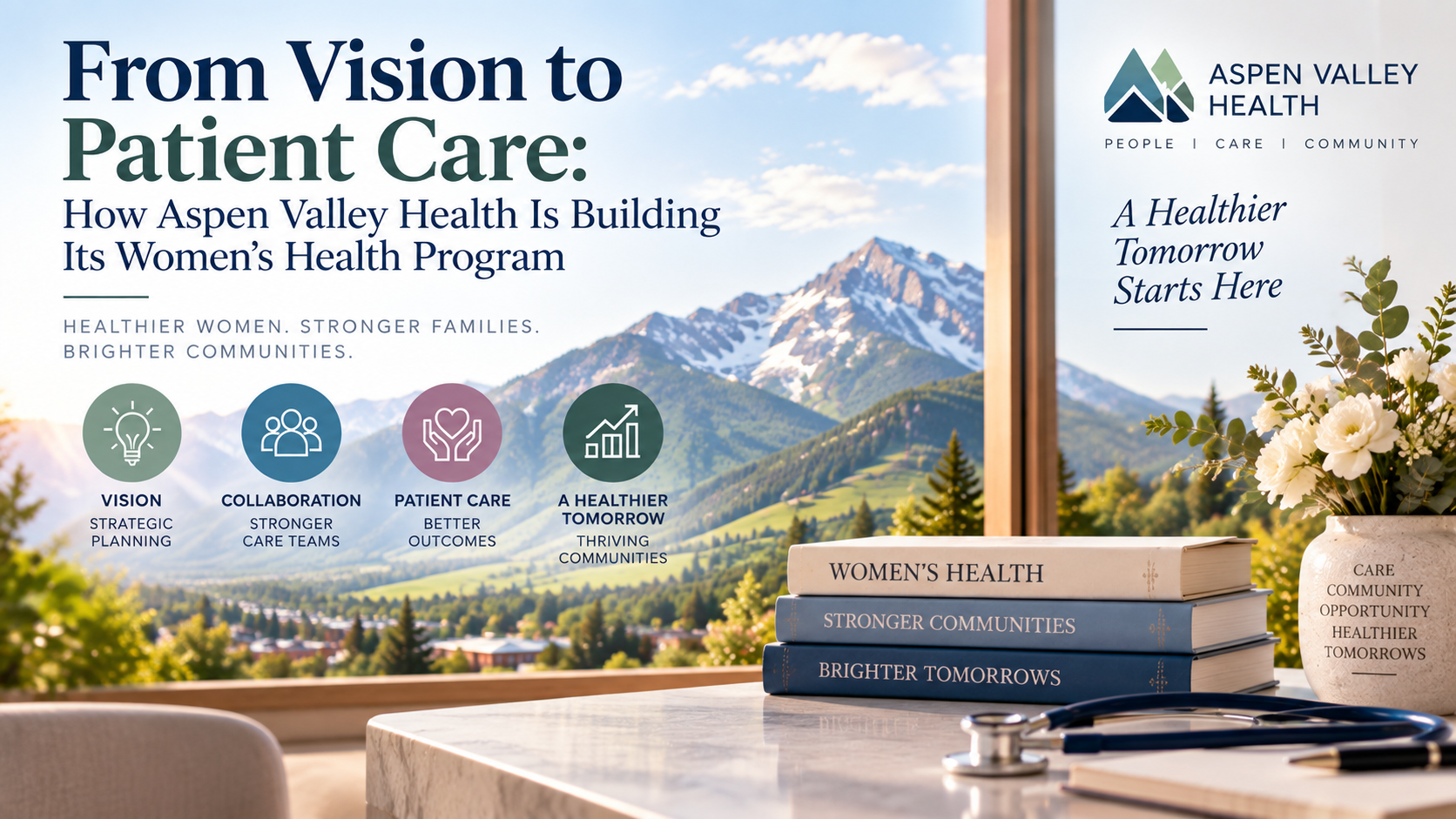 From Vision to Patient Care:

How Aspen Valley Health Is Building Its Women's Health Program

HEALTHIER WOMEN. STRONGER FAMILIES. BRIGHTER COMMUNITIES.

VISION
STRATEGIC PLANNING

COLLABORATION
STRONGER CARE TEAMS

PATIENT CARE
BETTER OUTCOMES

A HEALTHIER TOMORROW
THRIVING COMMUNITIES

ASPEN VALLEY HEALTH
PEOPLE | CARE | COMMUNITY

A Healthier Tomorrow Starts Here

WOMEN'S HEALTH
STRONGER COMMUNITIES
BRIGHTER TOMORROWS

CARE
COMMUNITY
OPPORTUNITY
HEALTHIER
TOMORROWS